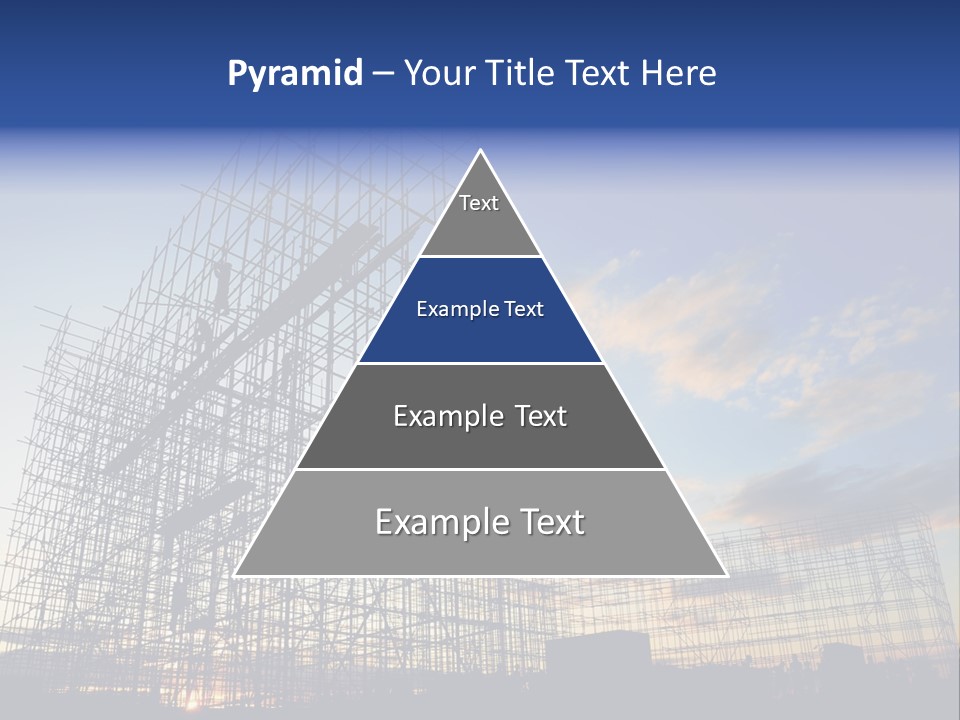 Pyramid – Your Title Text Here

Text

Example Text

Example Text

Example Text